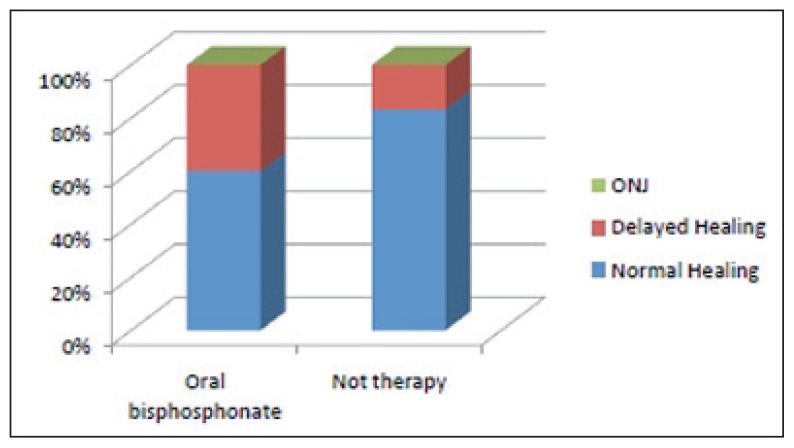 100%
80%
60%
40%
20%
0%

Oral bisphosphonate
Not therapy

ONJ
Delayed Healing
Normal Healing